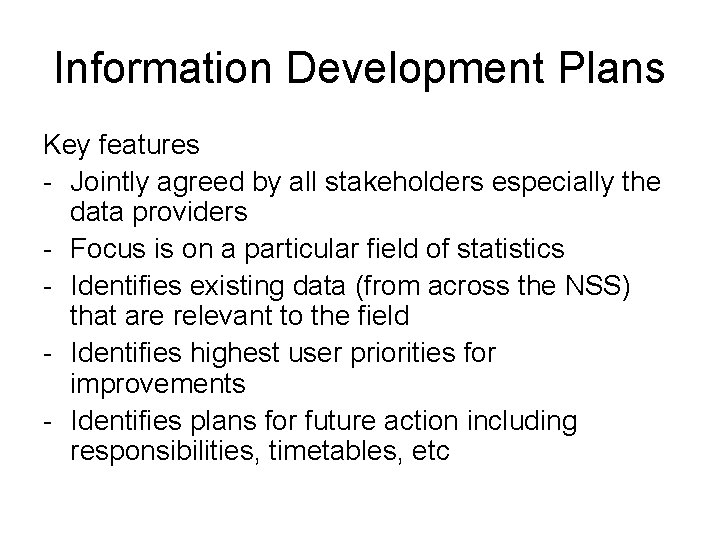 Information Development Plans

Key features
- Jointly agreed by all stakeholders especially the data providers
- Focus is on a particular field of statistics
- Identifies existing data (from across the NSS) that are relevant to the field
- Identifies highest user priorities for improvements
- Identifies plans for future action including responsibilities, timetables, etc